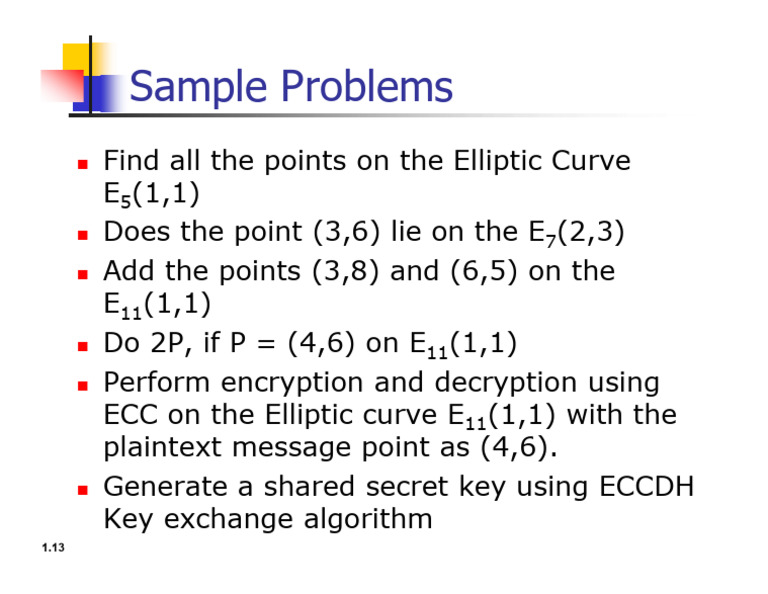 Sample Problems

• Find all the points on the Elliptic Curve $E_5(1,1)$
• Does the point (3,6) lie on the $E_7(2,3)$
• Add the points (3,8) and (6,5) on the $E_{11}(1,1)$
• Do 2P, if P = (4,6) on $E_{11}(1,1)$
• Perform encryption and decryption using ECC on the Elliptic curve $E_{11}(1,1)$ with the plaintext message point as (4,6).
• Generate a shared secret key using ECCDH Key exchange algorithm

1.13